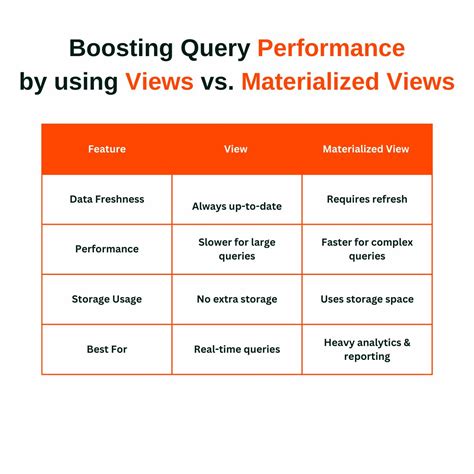 Boosting Query Performance
by using Views vs. Materialized Views

| Feature | View | Materialized View |
|---|---|---|
| Data Freshness | Always up-to-date | Requires refresh |
| Performance | Slower for large queries | Faster for complex queries |
| Storage Usage | No extra storage | Uses storage space |
| Best For | Real-time queries | Heavy analytics & reporting |